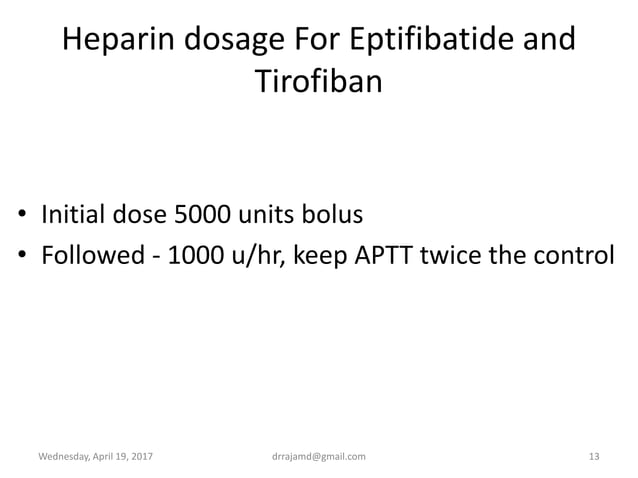 Heparin dosage For Eptifibatide and Tirofiban

• Initial dose 5000 units bolus
• Followed - 1000 u/hr, keep APTT twice the control

Wednesday, April 19, 2017 drrajamd@gmail.com 13